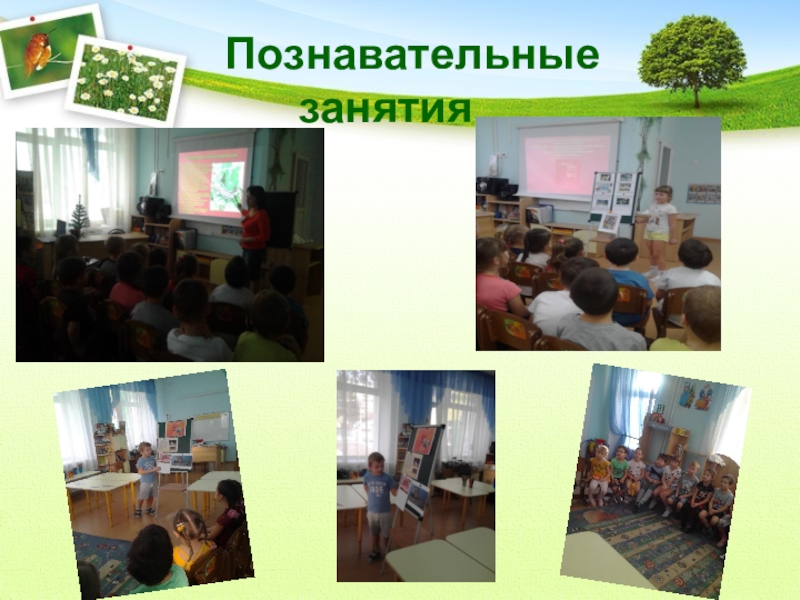 Познавательные занятия